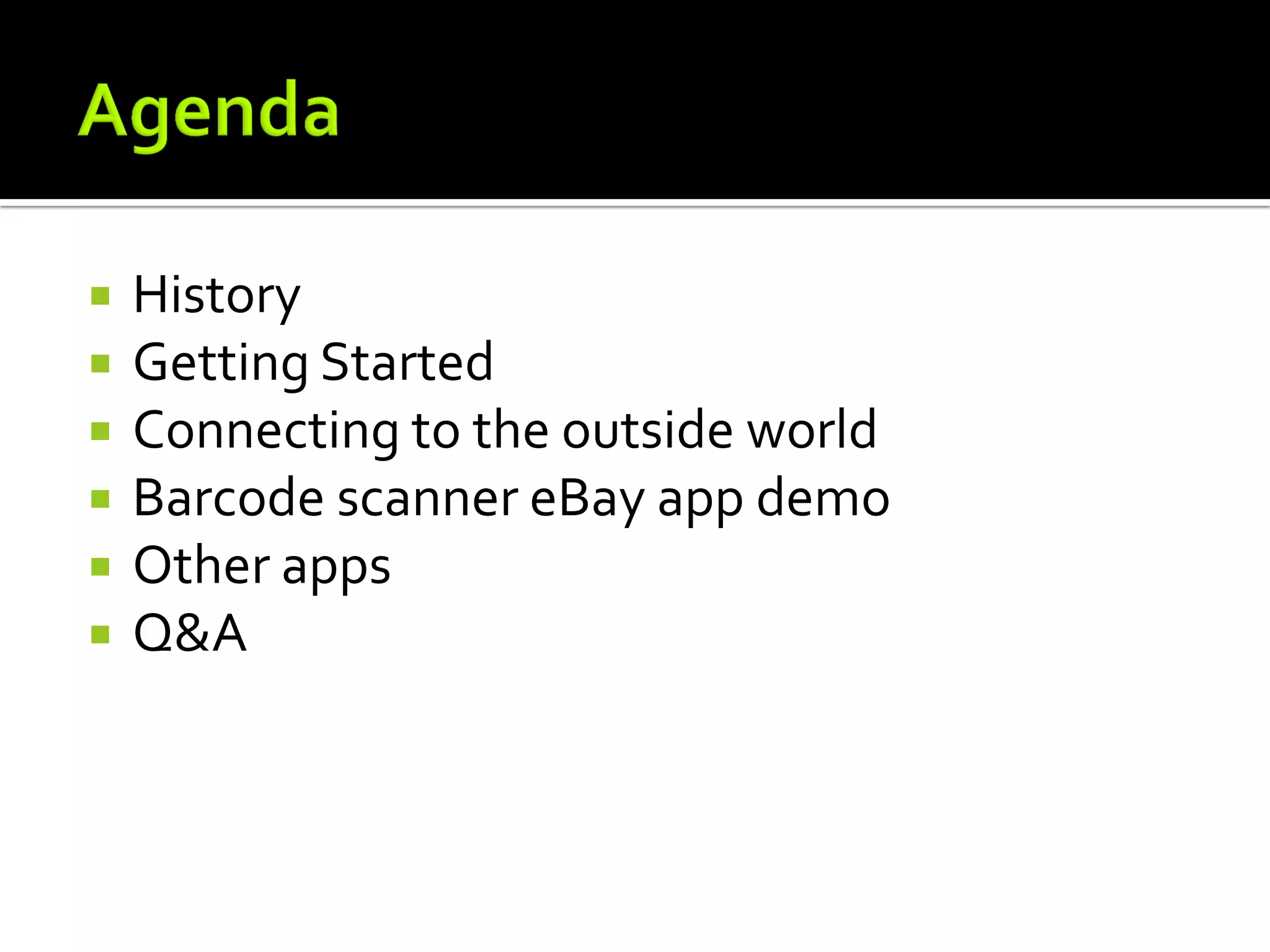 Agenda

- History
- Getting Started
- Connecting to the outside world
- Barcode scanner eBay app demo
- Other apps
- Q&A